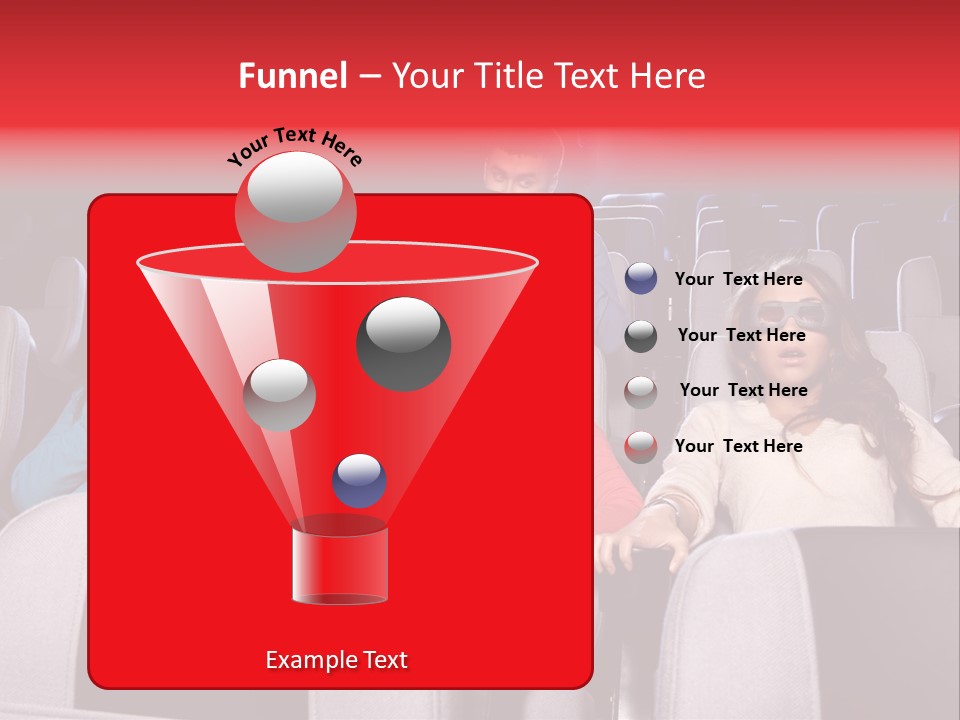 Funnel – Your Title Text Here

Your Text Here

Your Text Here

Your Text Here

Your Text Here

Your Text Here

Example Text